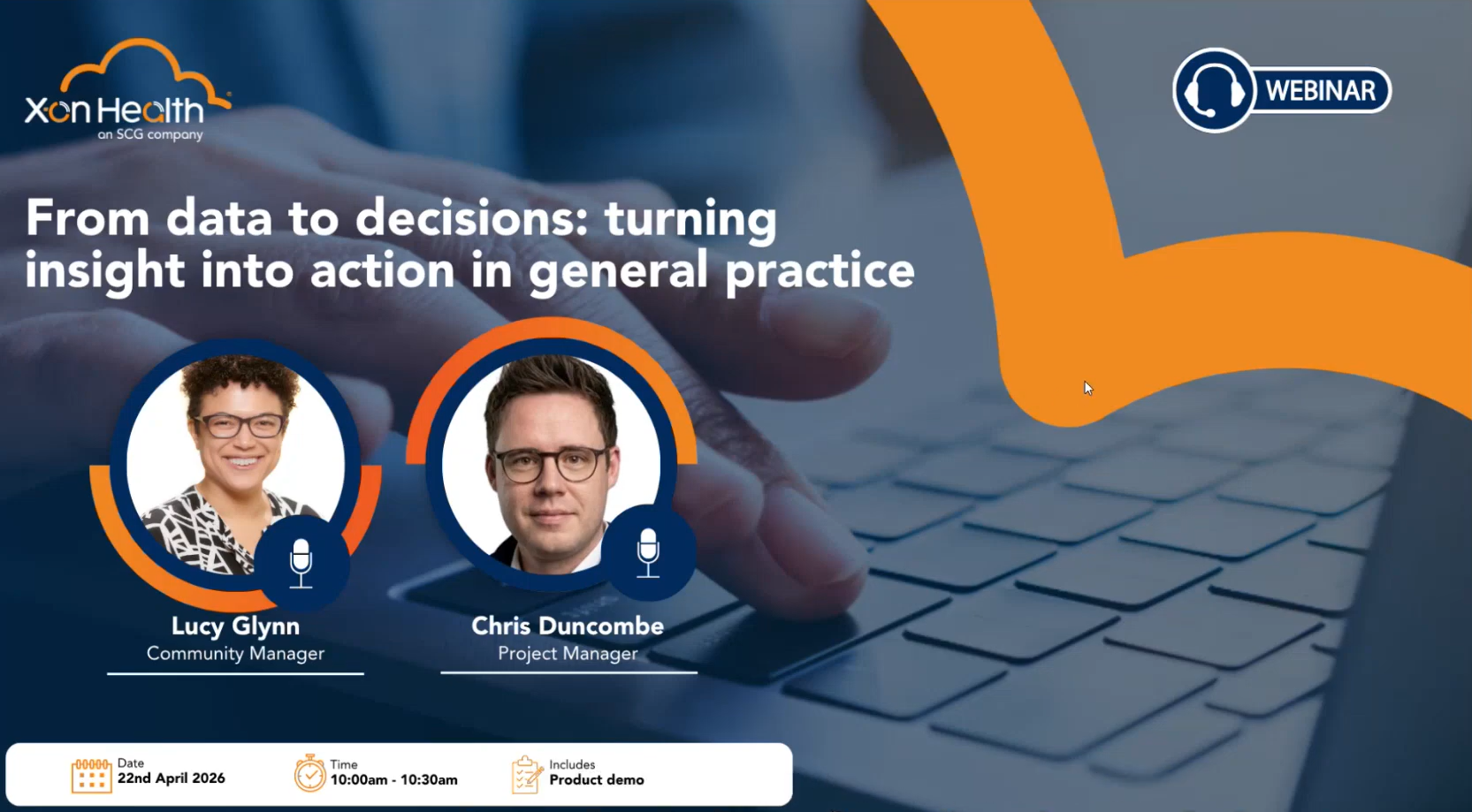 Xon Health
an SCG company

WEBINAR

From data to decisions: turning insight into action in general practice

Lucy Glynn
Community Manager

Chris Duncombe
Project Manager

Date
22nd April 2026

Time
10:00am - 10:30am

Includes
Product demo